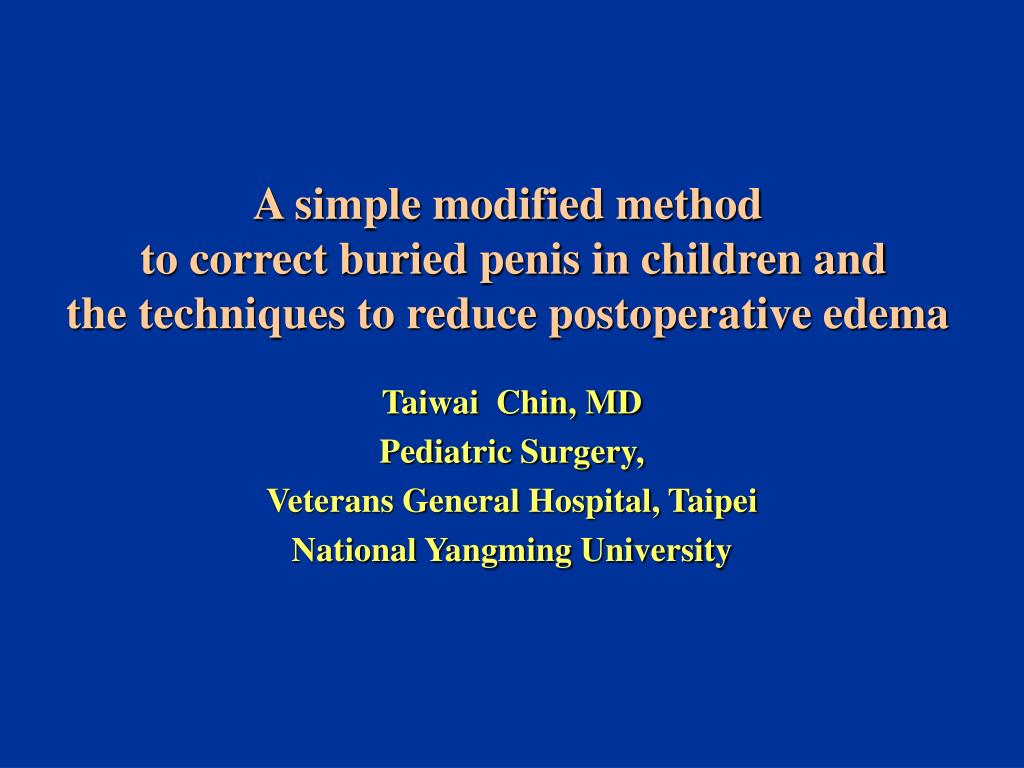 A simple modified method
to correct buried penis in children and
the techniques to reduce postoperative edema

Taiwai Chin, MD
Pediatric Surgery,
Veterans General Hospital, Taipei
National Yangming University